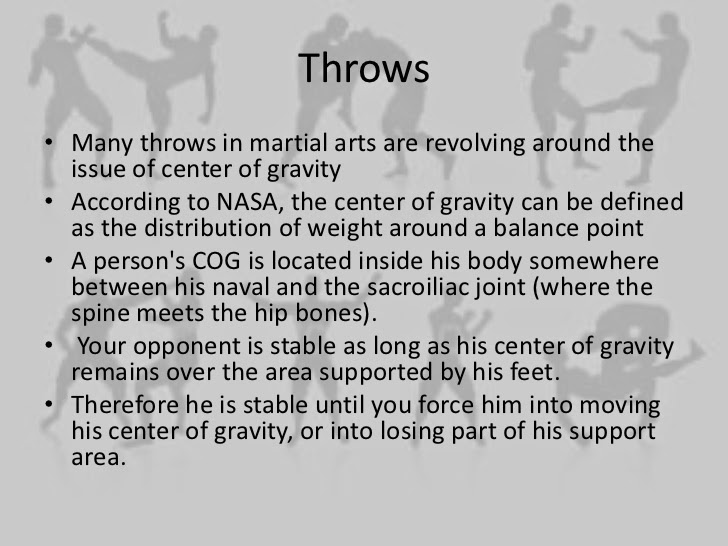 Throws

• Many throws in martial arts are revolving around the issue of center of gravity
• According to NASA, the center of gravity can be defined as the distribution of weight around a balance point
• A person's COG is located inside his body somewhere between his naval and the sacroiliac joint (where the spine meets the hip bones).
• Your opponent is stable as long as his center of gravity remains over the area supported by his feet.
• Therefore he is stable until you force him into moving his center of gravity, or into losing part of his support area.